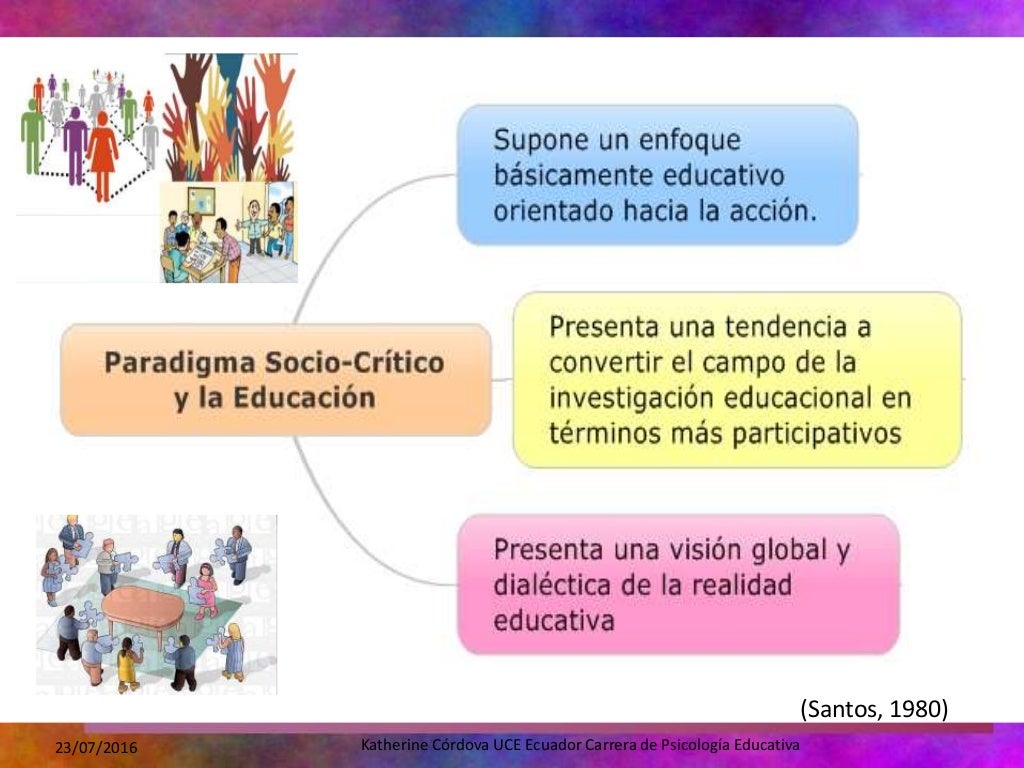 Paradigma Socio-Crítico y la Educación

Supone un enfoque básicamente educativo orientado hacia la acción.

Presenta una tendencia a convertir el campo de la investigación educacional en términos más participativos

Presenta una visión global y dialéctica de la realidad educativa

(Santos, 1980)

23/07/2016

Katherine Córdova UCE Ecuador Carrera de Psicología Educativa